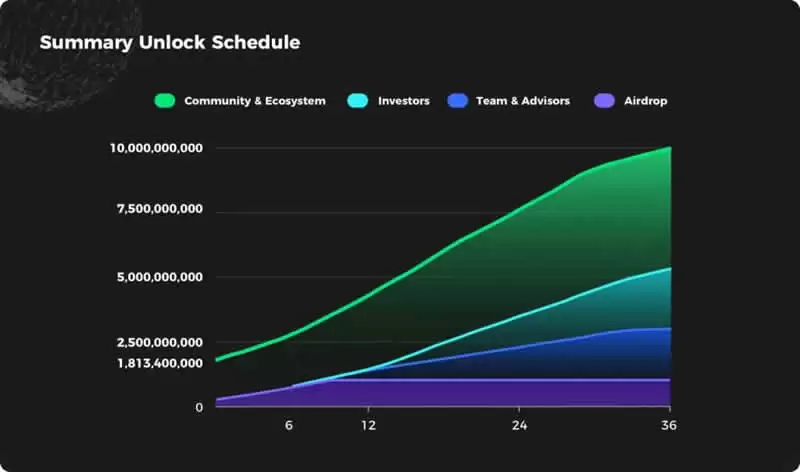 Summary Unlock Schedule

Community & Ecosystem
Investors
Team & Advisors
Airdrop

10,000,000,000
7,500,000,000
5,000,000,000
2,500,000,000
1,813,400,000
0

6
12
24
36